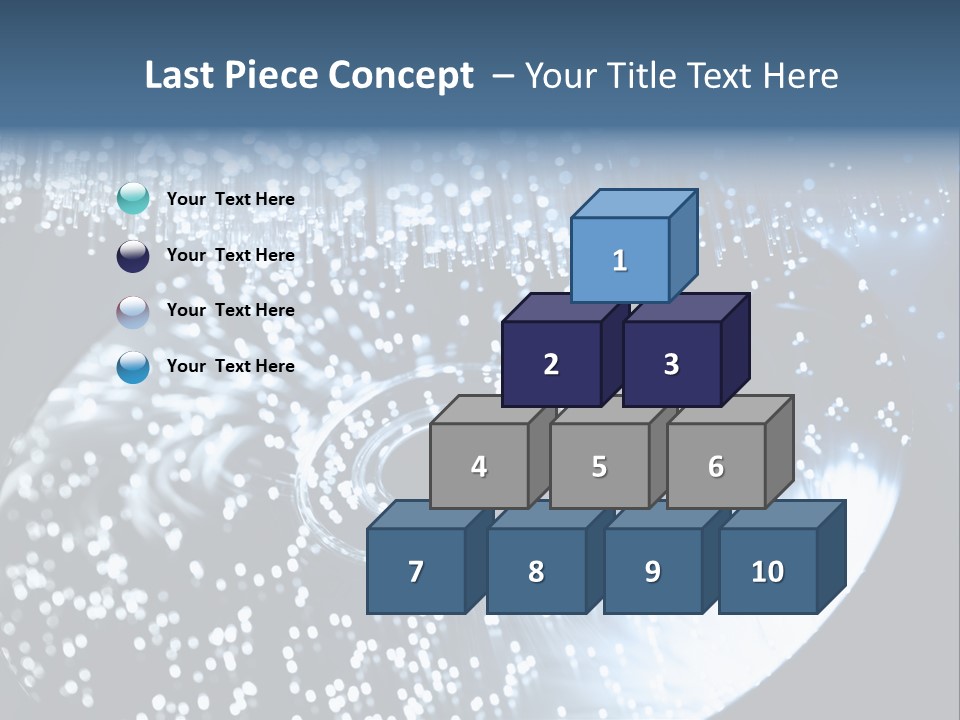 Last Piece Concept – Your Title Text Here

Your Text Here

Your Text Here

Your Text Here

Your Text Here

1

2

3

4

5

6

7

8

9

10